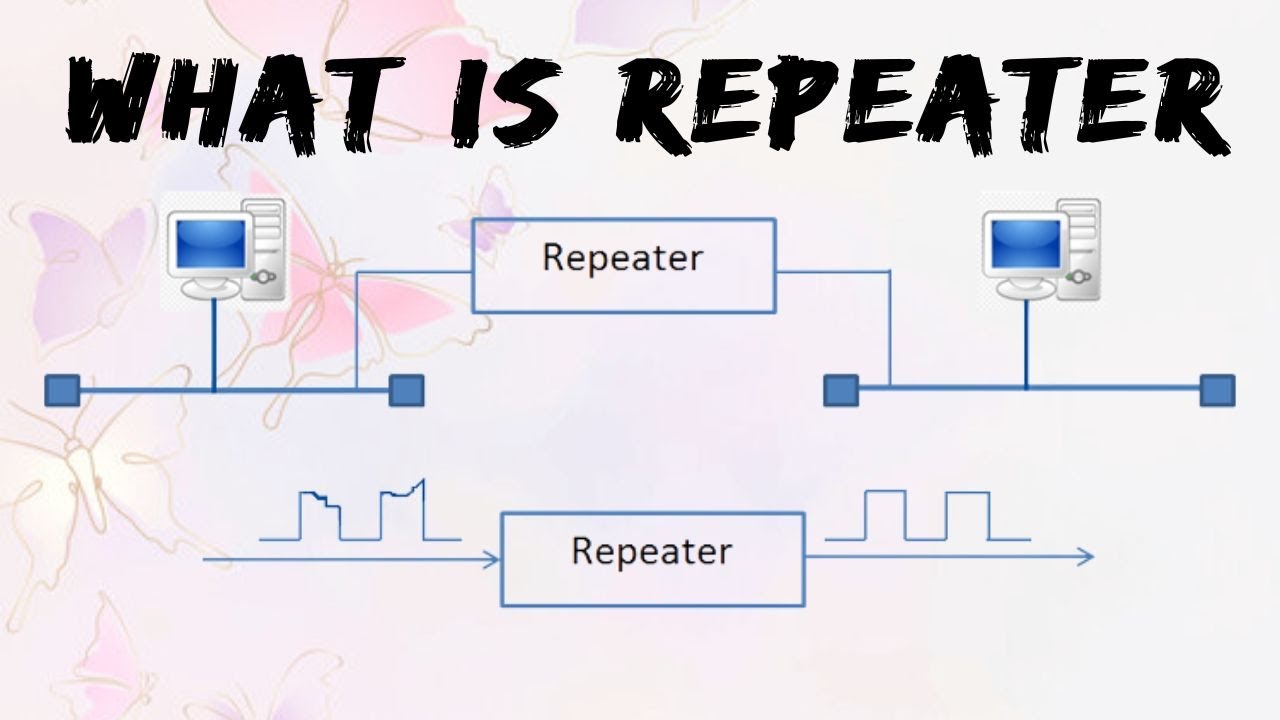 WHAT IS REPEATER

Repeater

Repeater